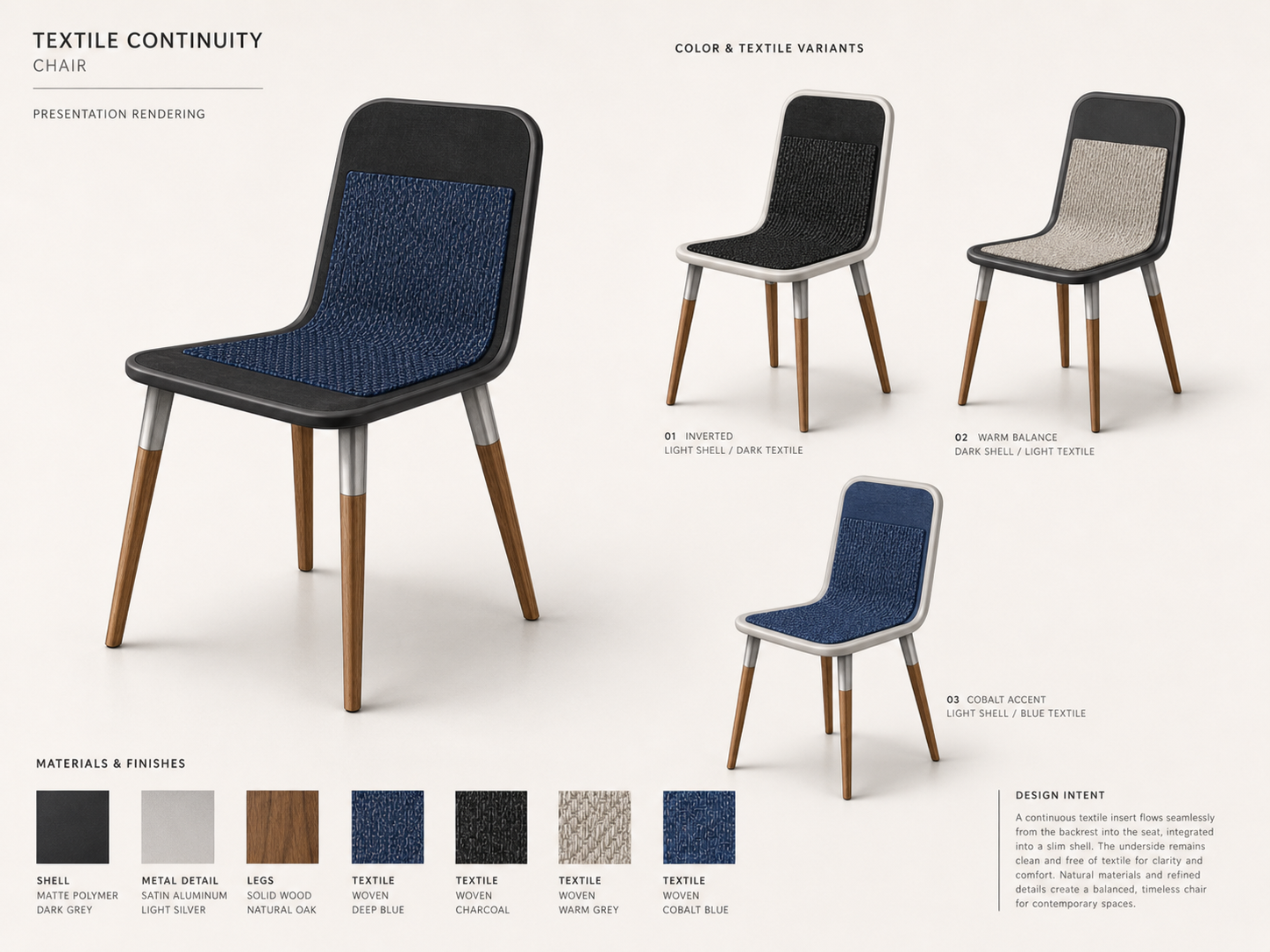 TEXTILE CONTINUITY
CHAIR

PRESENTATION RENDERING

COLOR & TEXTILE VARIANTS

01 INVERTED
LIGHT SHELL / DARK TEXTILE

02 WARM BALANCE
DARK SHELL / LIGHT TEXTILE

03 COBALT ACCENT
LIGHT SHELL / BLUE TEXTILE

MATERIALS & FINISHES

SHELL
MATTE POLYMER
DARK GREY

METAL DETAIL
SATIN ALUMINUM
LIGHT SILVER

LEGS
SOLID WOOD
NATURAL OAK

TEXTILE
WOVEN
DEEP BLUE

TEXTILE
WOVEN
CHARCOAL

TEXTILE
WOVEN
WARM GREY

TEXTILE
WOVEN
COBALT BLUE

DESIGN INTENT

A continuous textile insert flows seamlessly from the backrest into the seat, integrated into a slim shell. The underside remains clean and free of textile for clarity and comfort. Natural materials and refined details create a balanced, timeless chair for contemporary spaces.